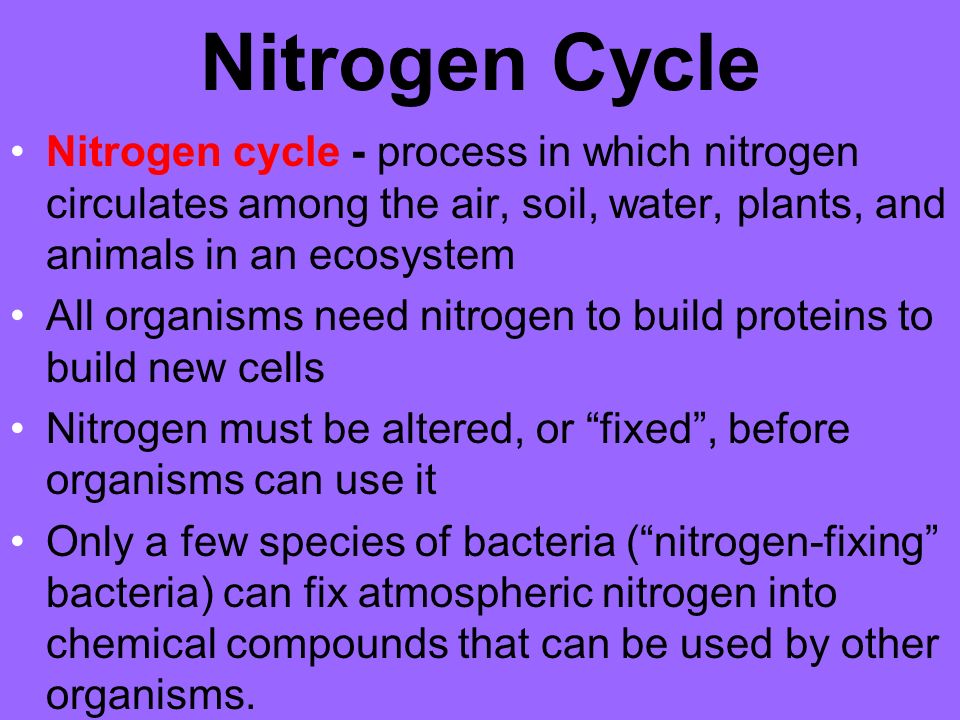 Nitrogen Cycle

• Nitrogen cycle - process in which nitrogen circulates among the air, soil, water, plants, and animals in an ecosystem
• All organisms need nitrogen to build proteins to build new cells
• Nitrogen must be altered, or “fixed”, before organisms can use it
• Only a few species of bacteria (“nitrogen-fixing” bacteria) can fix atmospheric nitrogen into chemical compounds that can be used by other organisms.